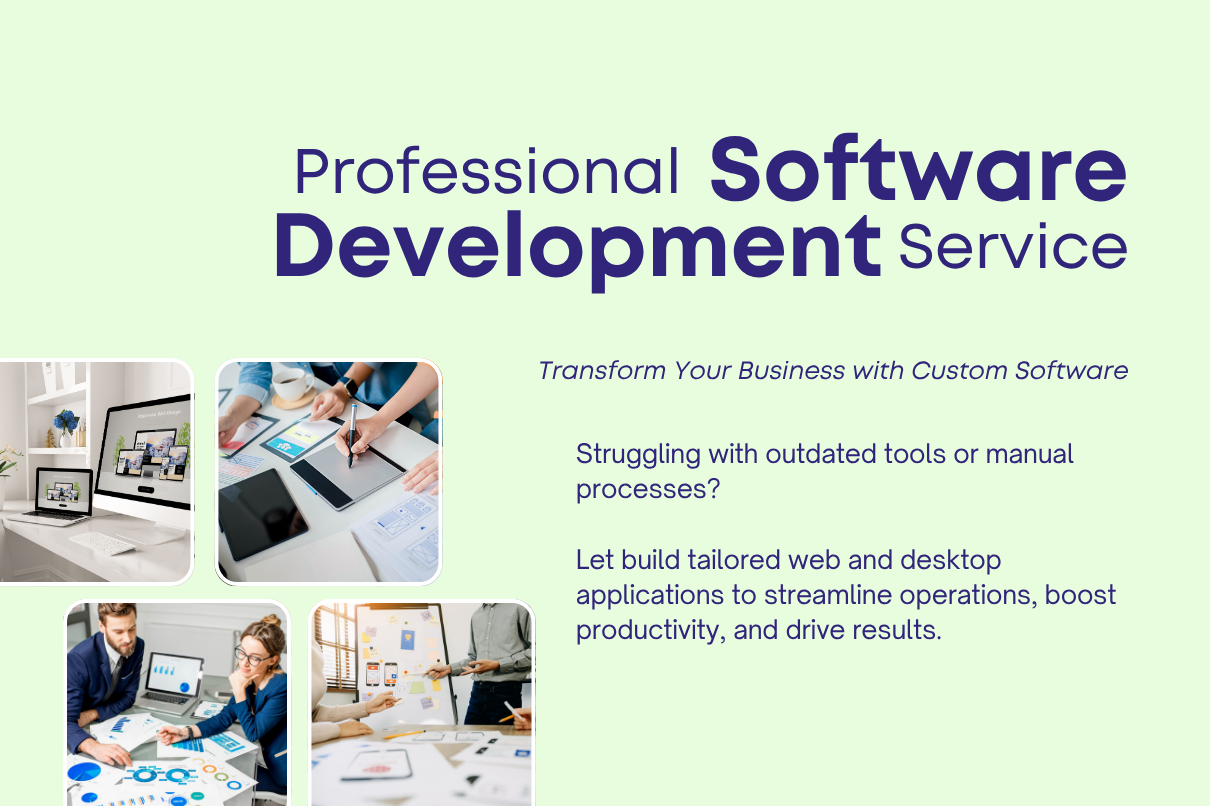 Professional Software Development Service

Transform Your Business with Custom Software

Struggling with outdated tools or manual processes?

Let build tailored web and desktop applications to streamline operations, boost productivity, and drive results.